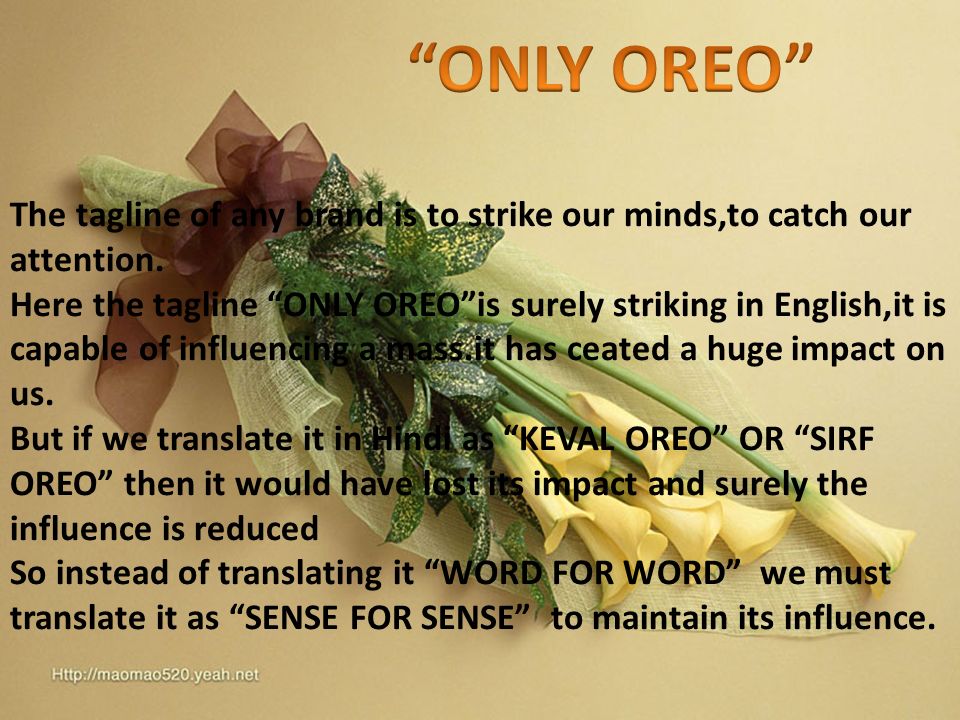 “ONLY OREO”

The tagline of any brand is to strike our minds,to catch our attention.
Here the tagline “ONLY OREO”is surely striking in English,it is capable of influencing a mass.it has ceated a huge impact on us.
But if we translate it in Hindi as “KEVAL OREO” OR “SIRF OREO” then it would have lost its impact and surely the influence is reduced
So instead of translating it “WORD FOR WORD” we must translate it as “SENSE FOR SENSE” to maintain its influence.

Http://maomao520.yeah.net